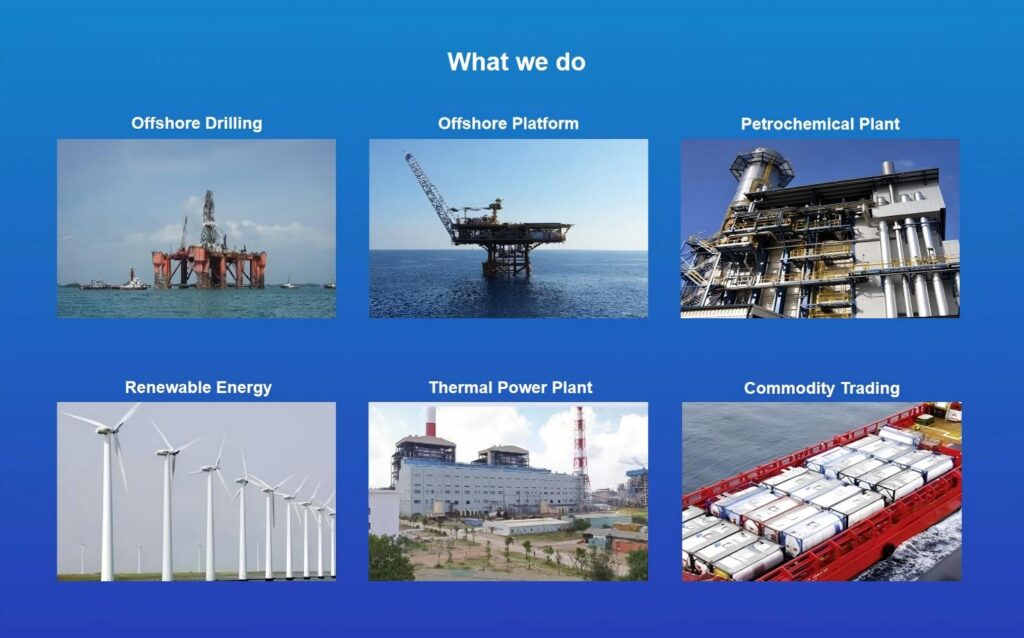 What we do

Offshore Drilling

Offshore Platform

Petrochemical Plant

Renewable Energy

Thermal Power Plant

Commodity Trading